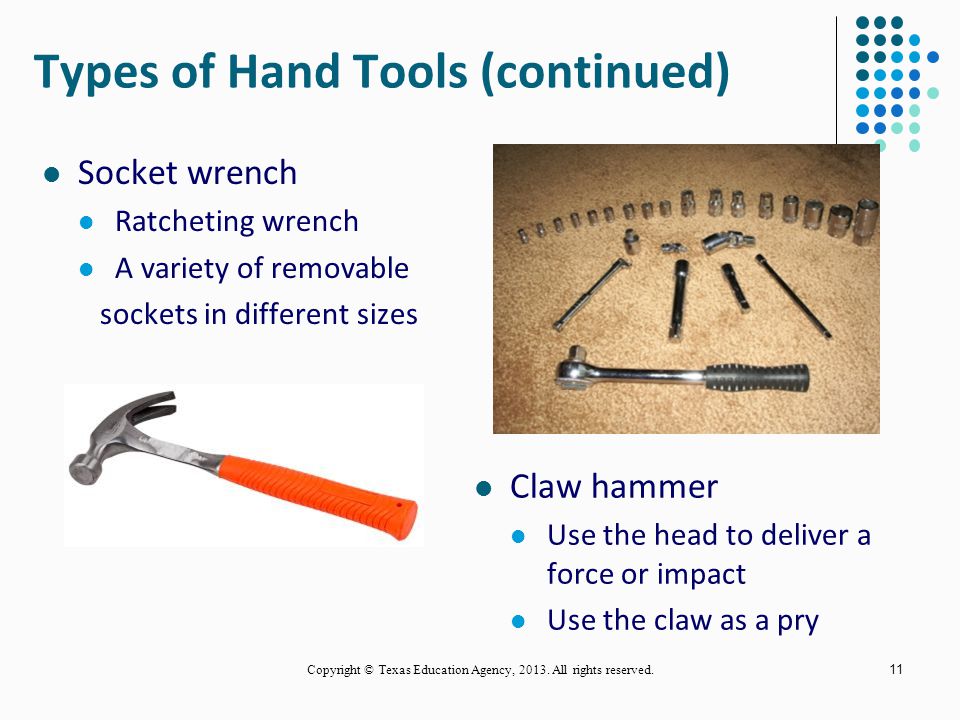 Types of Hand Tools (continued)

- Socket wrench
  - Ratcheting wrench
  - A variety of removable sockets in different sizes

- Claw hammer
  - Use the head to deliver a force or impact
  - Use the claw as a pry

Copyright © Texas Education Agency, 2013. All rights reserved.

11